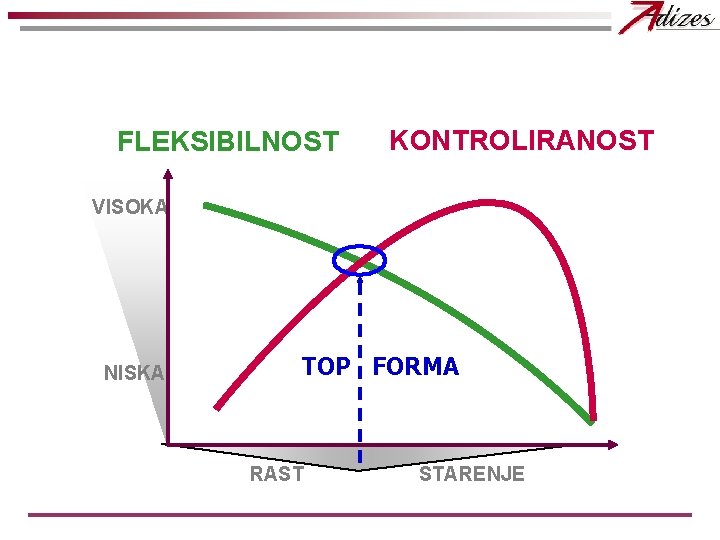 Adizes

FLEKSIBILNOST KONTROLIRANOST

VISOKA

NISKA

TOP FORMA

RAST

STARENJE